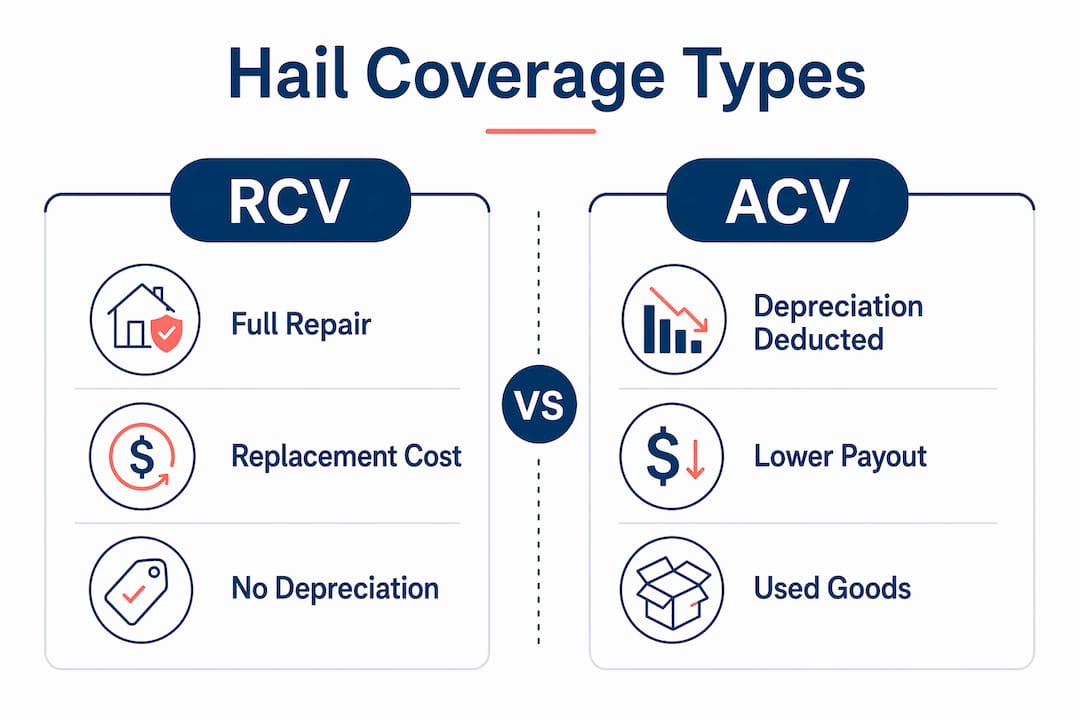 Hail Coverage Types

RCV

Full Repair

Replacement Cost

No Depreciation

VS

ACV

Depreciation Deducted

Lower Payout

Used Goods